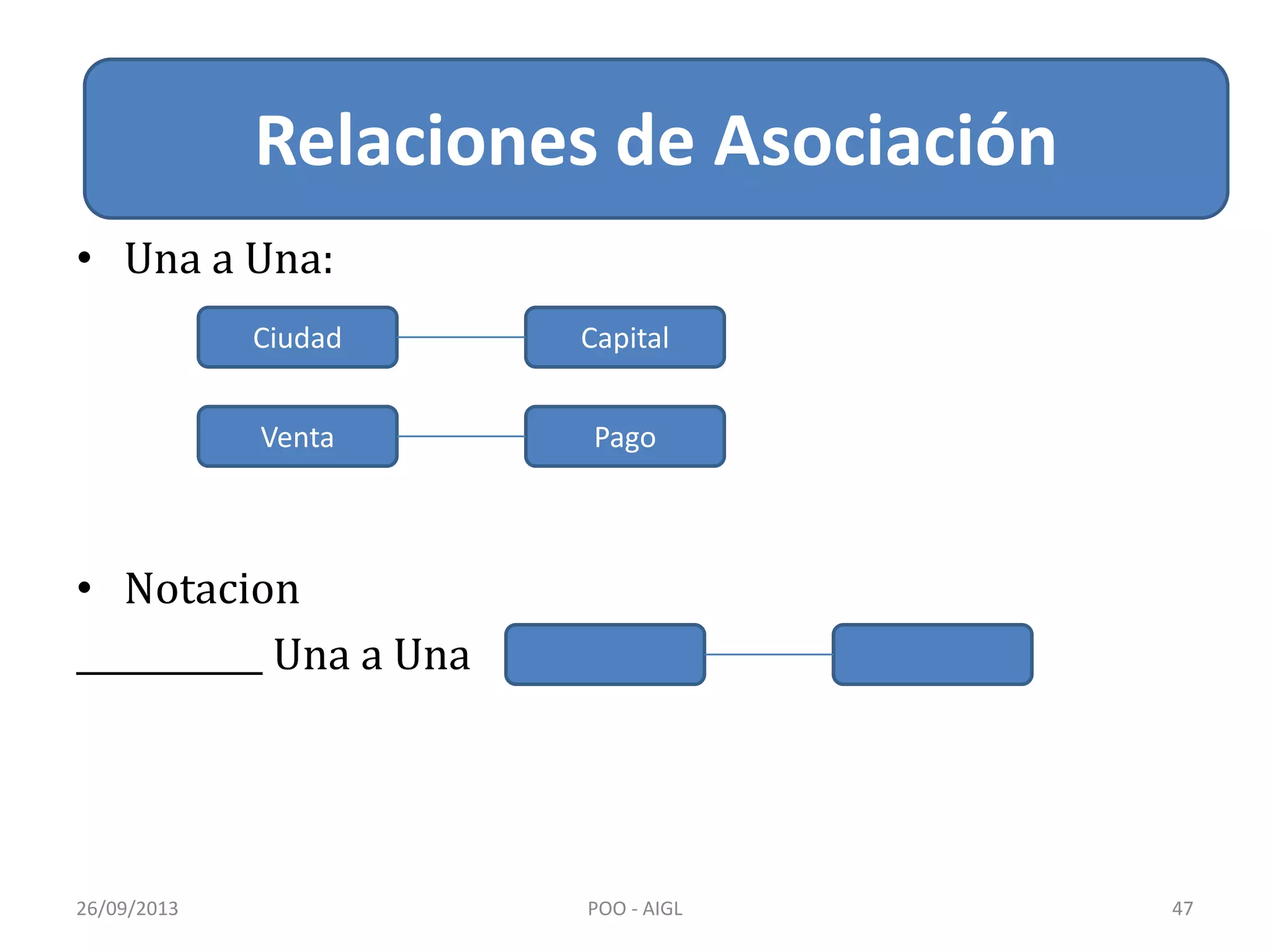 Relaciones de Asociación

• Una a Una:

Ciudad

Capital

Venta

Pago

• Notacion

__________ Una a Una

26/09/2013

POO - AIGL

47